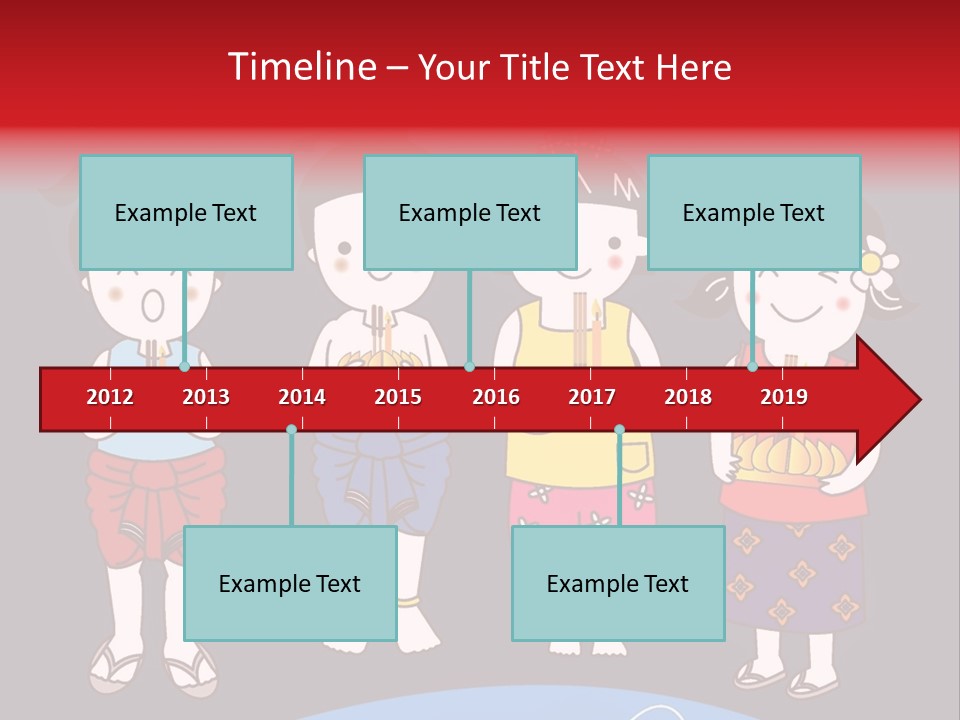 Timeline – Your Title Text Here

Example Text

Example Text

Example Text

2012 2013 2014 2015 2016 2017 2018 2019

Example Text

Example Text